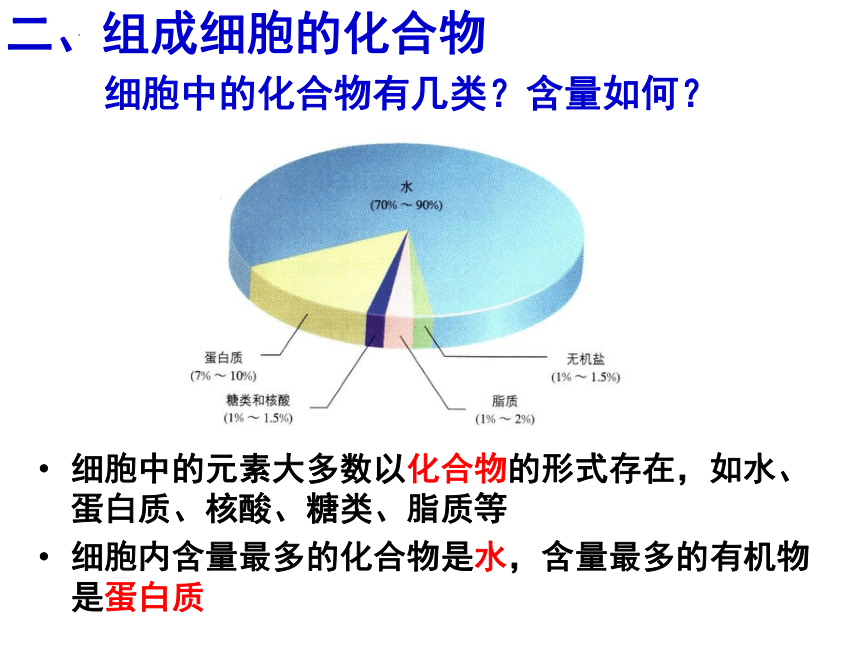 二、组成细胞的化合物

细胞中的化合物有几类？含量如何？

水
(70% ～ 90%)

蛋白质
(7% ～ 10%)

糖类和核酸
(1% ～ 1.5%)

脂质
(1% ～ 2%)

无机盐
(1% ～ 1.5%)

• 细胞中的元素大多数以化合物的形式存在，如水、蛋白质、核酸、糖类、脂质等

• 细胞内含量最多的化合物是水，含量最多的有机物是蛋白质